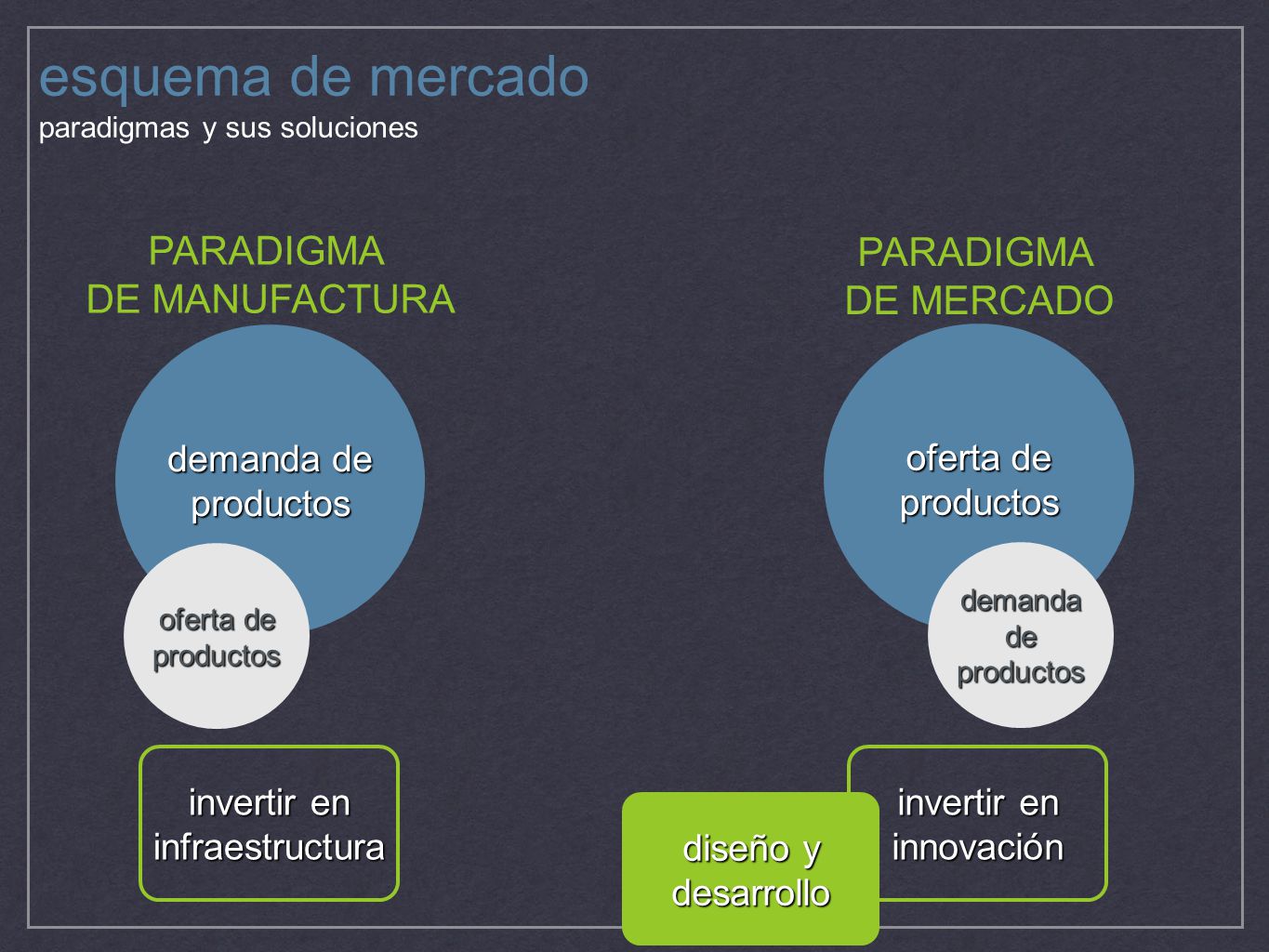 esquema de mercado
paradigmas y sus soluciones

PARADIGMA DE MANUFACTURA

demanda de productos

oferta de productos

invertir en infraestructura

PARADIGMA DE MERCADO

oferta de productos

demanda de productos

invertir en innovación

diseño y desarrollo